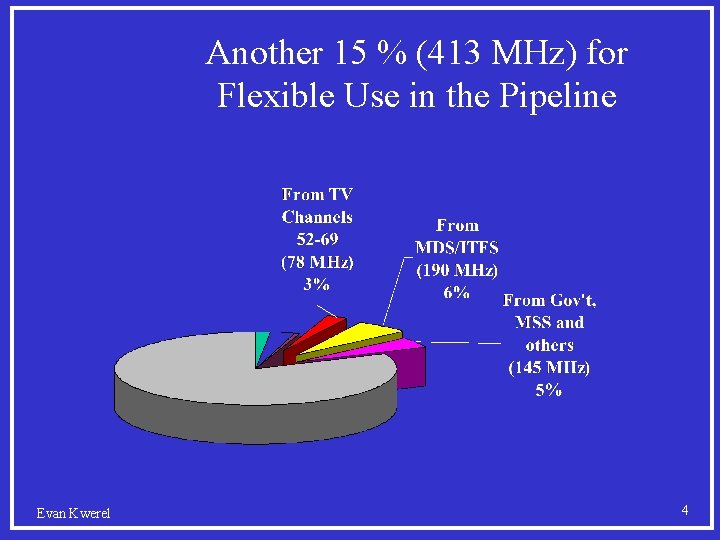 Another 15 % (413 MHz) for Flexible Use in the Pipeline

From TV Channels 52-69 (78 MHz) 3%

From MDS/ITFS (190 MHz) 6%

From Gov't, MSS and others (145 MHz) 5%

Evan Kwerel

4